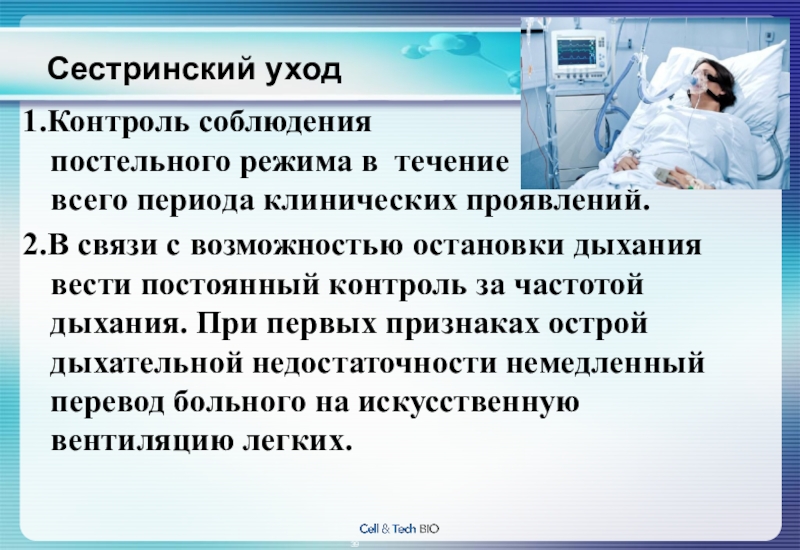 Сестринский уход

1.Контроль соблюдения постельного режима в течение всего периода клинических проявлений.

2.В связи с возможностью остановки дыхания вести постоянный контроль за частотой дыхания. При первых признаках острой дыхательной недостаточности немедленный перевод больного на искусственную вентиляцию легких.

Cell & Tech BIO